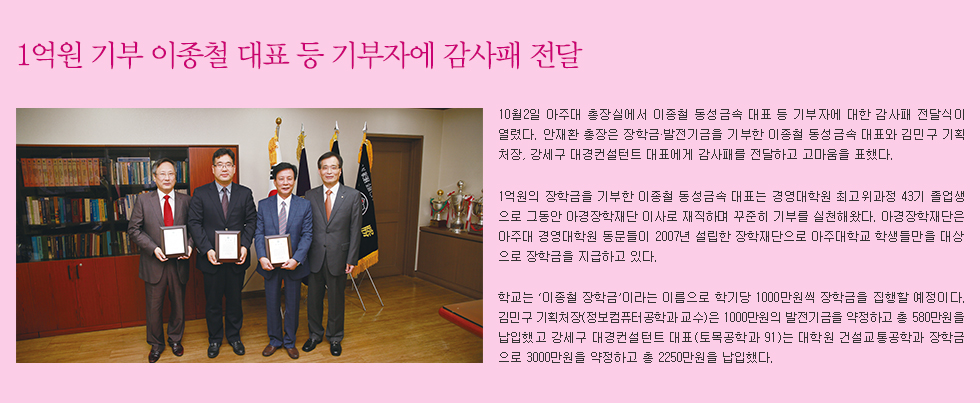 1억원 기부 이종철 대표 등 기부자에 감사패 전달

10월2일 아주대 총장실에서 이종철 동성금속 대표 등 기부자에 대한 감사패 전달식이 열렸다. 안재환 총장은 장학금·발전기금을 기부한 이종철 동성금속 대표와 김민구 기획처장, 강세구 대경컨설턴트 대표에게 감사패를 전달하고 고마움을 표했다.

1억원의 장학금을 기부한 이종철 동성금속 대표는 경영대학원 최고위과정 43기 졸업생으로 그동안 아경장학재단 이사로 재직하며 꾸준히 기부를 실천해왔다. 아경장학재단은 아주대 경영대학원 동문들이 2007년 설립한 장학재단으로 아주대학교 학생들만을 대상으로 장학금을 지급하고 있다.

학교는 '이종철 장학금'이라는 이름으로 학기당 1000만원씩 장학금을 집행할 예정이다. 김민구 기획처장(정보컴퓨터공학과 교수)은 1000만원의 발전기금을 약정하고 총 580만원을 납입했고 강세구 대경컨설턴트 대표(토목공학과 91)는 대학원 건설교통공학과 장학금으로 3000만원을 약정하고 총 2250만원을 납입했다.